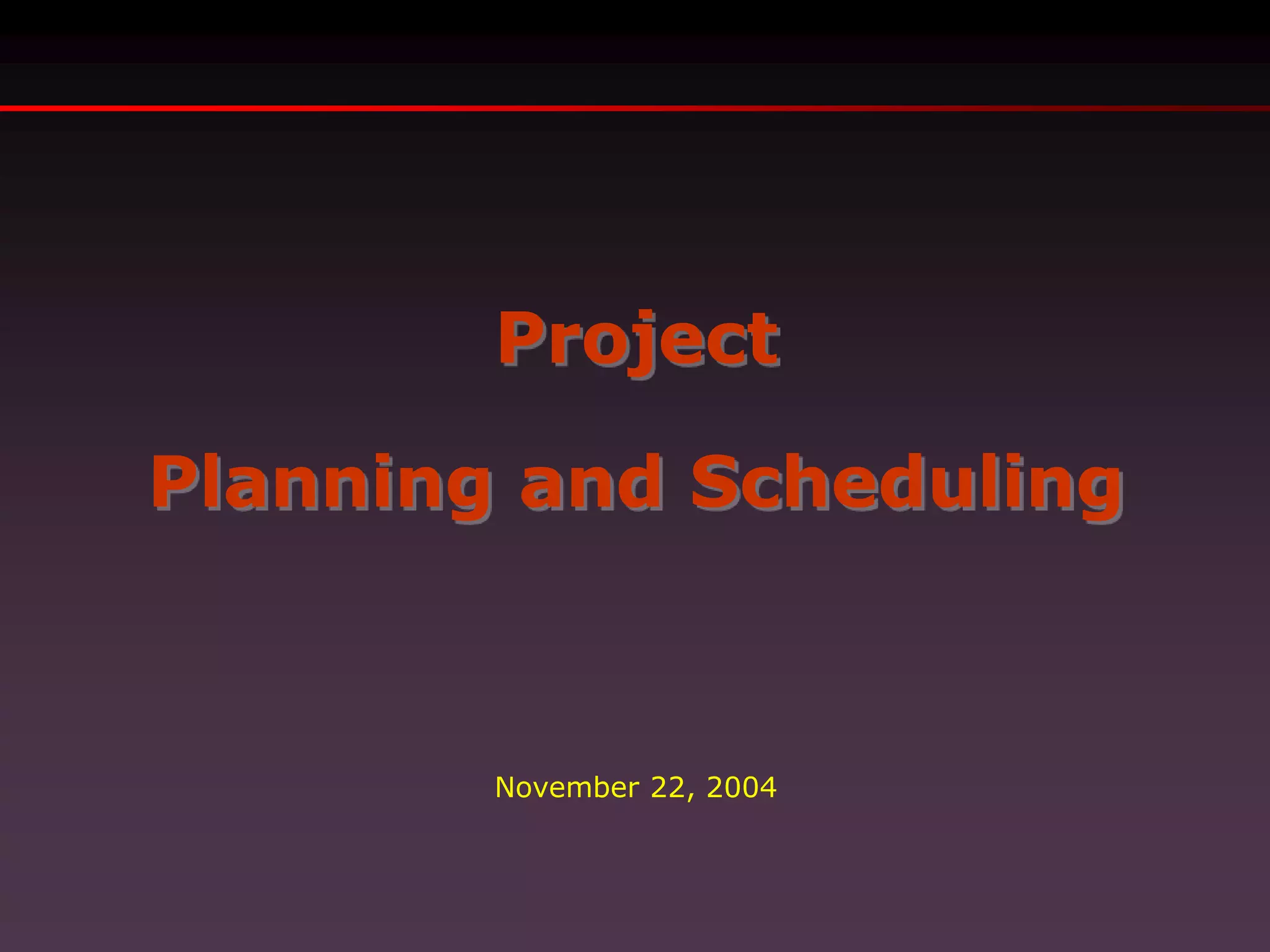 Project

Planning and Scheduling

November 22, 2004